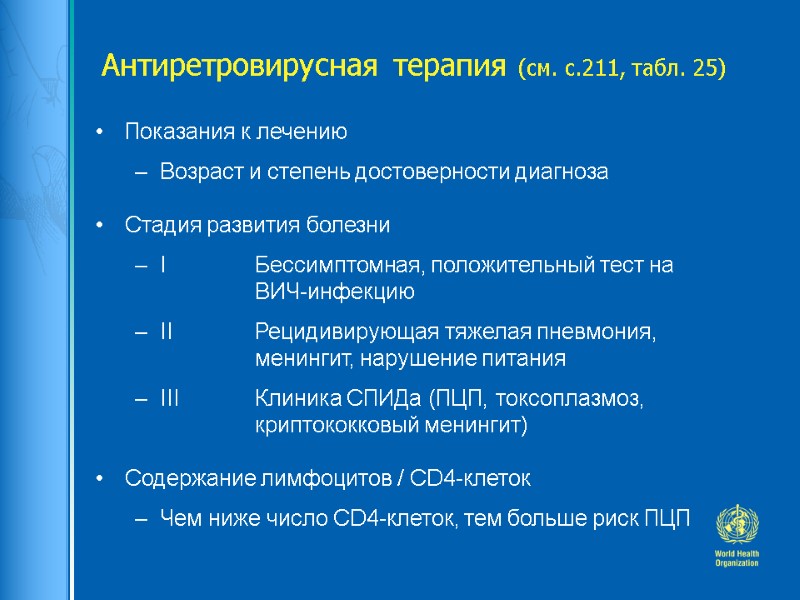 Антиретровирусная терапия (см. с.211, табл. 25)

• Показания к лечению

– Возраст и степень достоверности диагноза

• Стадия развития болезни

– I Бессимптомная, положительный тест на ВИЧ-инфекцию

– II Рецидивирующая тяжелая пневмония, менингит, нарушение питания

– III Клиника СПИДа (ПЦП, токсоплазмоз, криптококковый менингит)

• Содержание лимфоцитов / CD4-клеток

– Чем ниже число CD4-клеток, тем больше риск ПЦП

World Health Organization